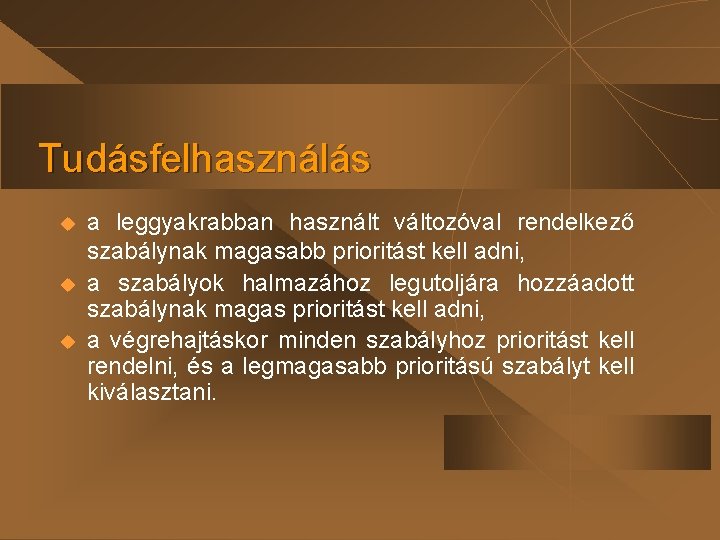 Tudásfelhasználás

a leggyakrabban használt változóval rendelkező szabálynak magasabb prioritást kell adni,

a szabályok halmazához legutoljára hozzáadott szabálynak magas prioritást kell adni,

a végrehajtáskor minden szabályhoz prioritást kell rendelni, és a legmagasabb prioritású szabályt kell kiválasztani.